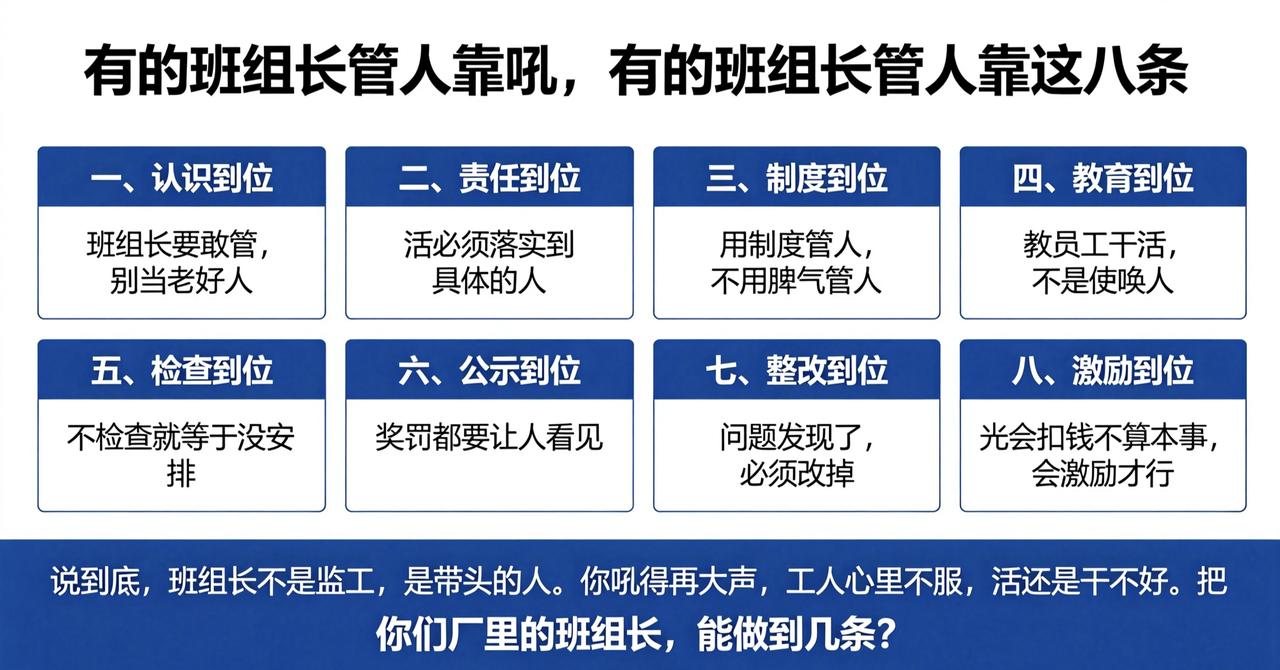 有的班组长管人靠吼，有的班组长管人靠这八条

一、认识到位
班组长要敢管，别当老好人

二、责任到位
活必须落实到具体的人

三、制度到位
用制度管人，不用脾气管人

四、教育到位
教员工干活，不是使唤人

五、检查到位
不检查就等于没安排

六、公示到位
奖罚都要让人看见

七、整改到位
问题发现了，必须改掉

八、激励到位
光会扣钱不算本事，会激励才行

说到底，班组长不是监工，是带头的人。你吼得再大声，工人心里不服，活还是干不好。把
你们厂里的班组长，能做到几条？